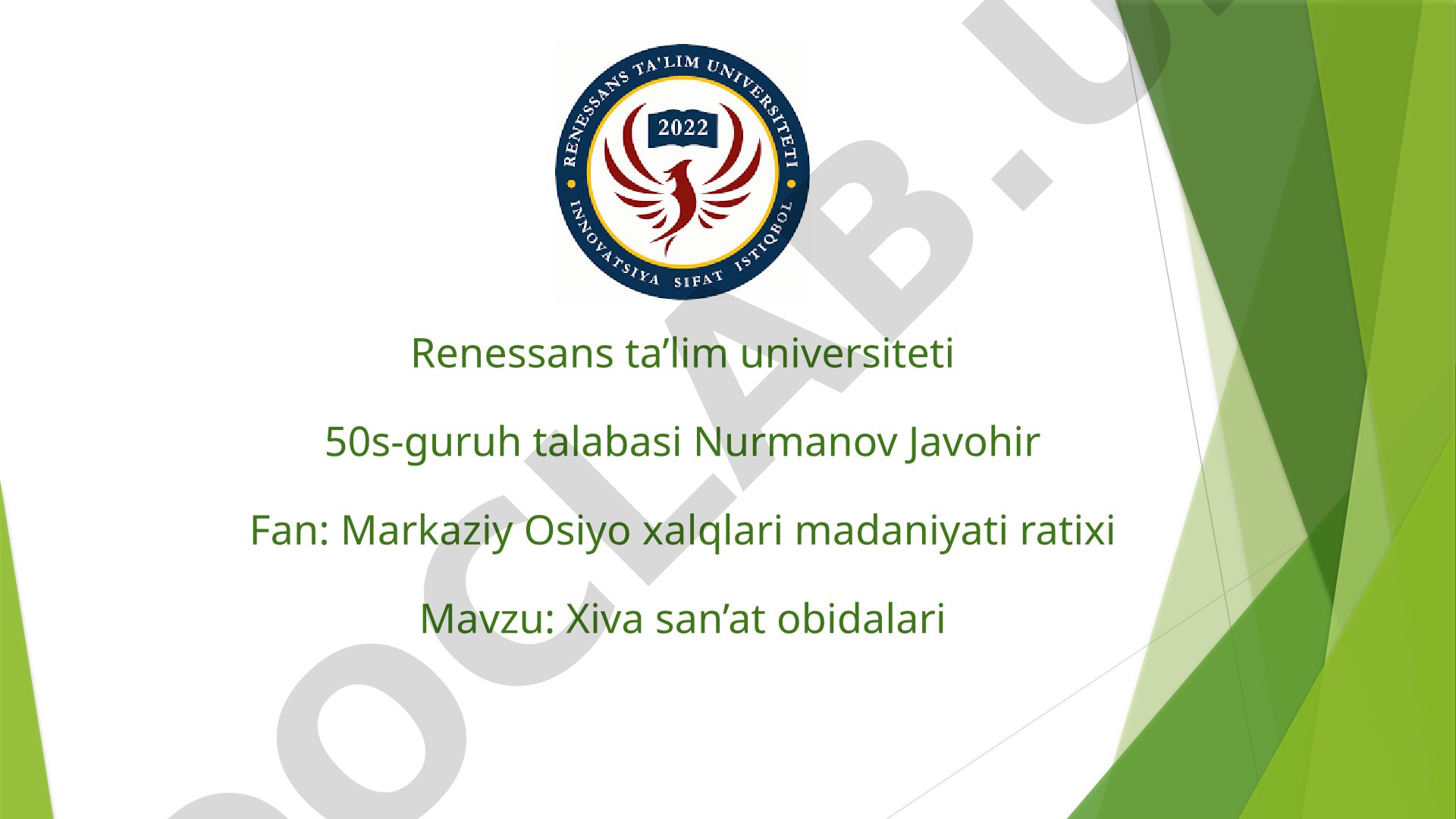 RENESSANS TA'LIM UNIVERSITETI
2022
INNOVATSIYA SIFAT ISTIQBOL

Renessans ta’lim universiteti

50s-guruh talabasi Nurmanov Javohir

Fan: Markaziy Osiyo xalqlari madaniyati ratixi

Mavzu: Xiva san’at obidalari

DOCLAB.U